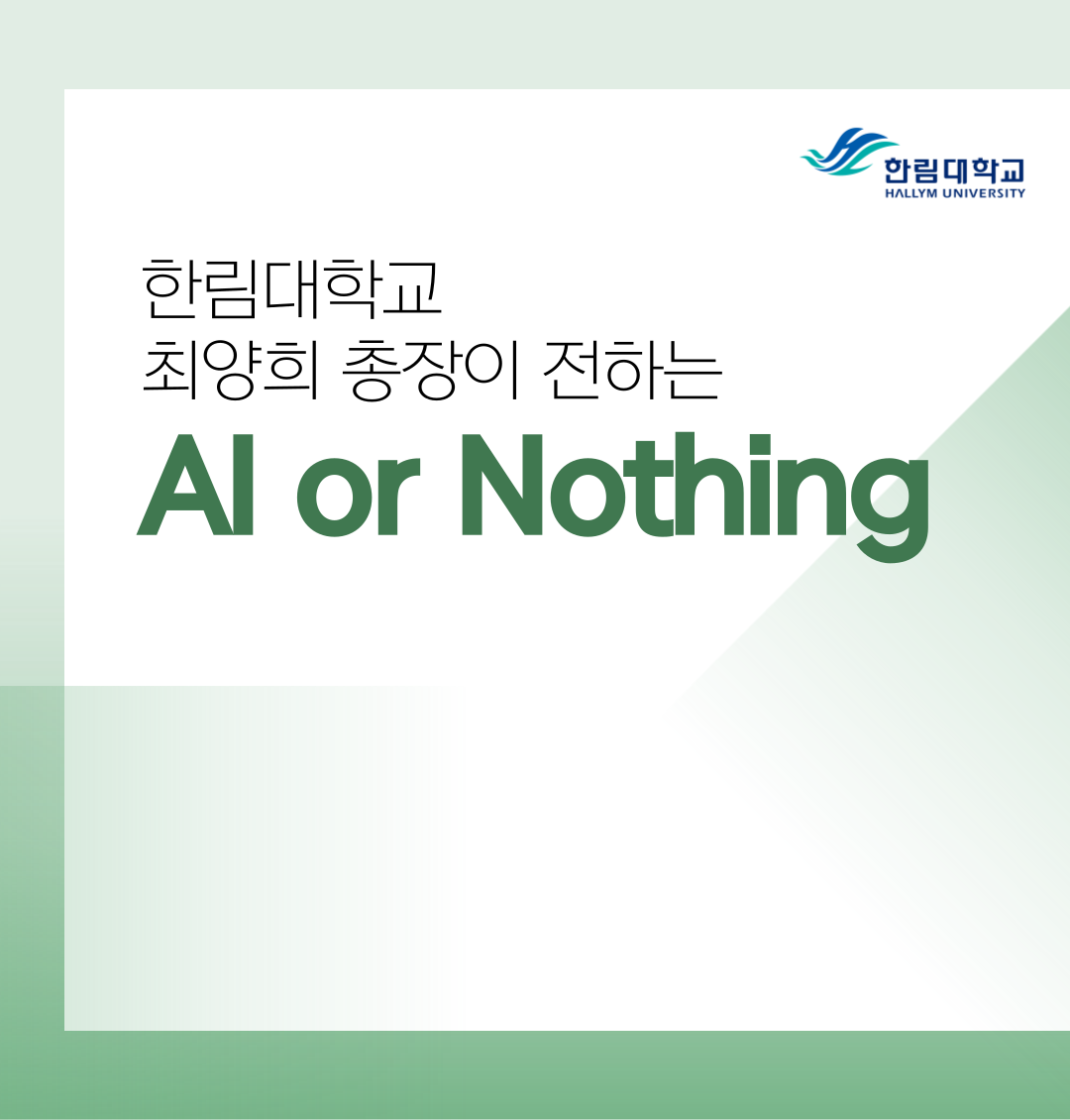 한림대학교
HALLYM UNIVERSITY

한림대학교
최양희 총장이 전하는
AI or Nothing